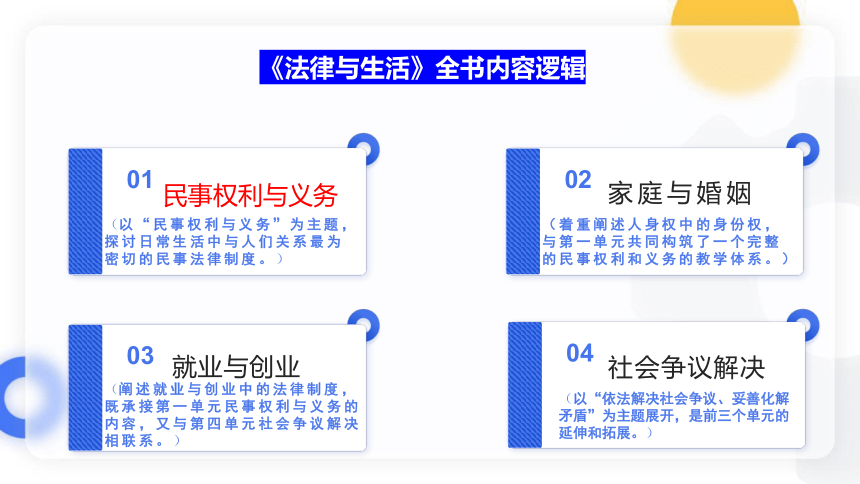 《法律与生活》全书内容逻辑

01 民事权利与义务

（以“民事权利与义务”为主题，探讨日常生活中与人们关系最为密切的民事法律制度。）

02 家庭与婚姻

（着重阐述人身权中的身份权，与第一单元共同构筑了一个完整的民事权利和义务的教学体系。）

03 就业与创业

（阐述就业与创业中的法律制度，既承接第一单元民事权利与义务的内容，又与第四单元社会争议解决相联系。）

04 社会争议解决

（以“依法解决社会争议、妥善化解矛盾”为主题展开，是前三个单元的延伸和拓展。）